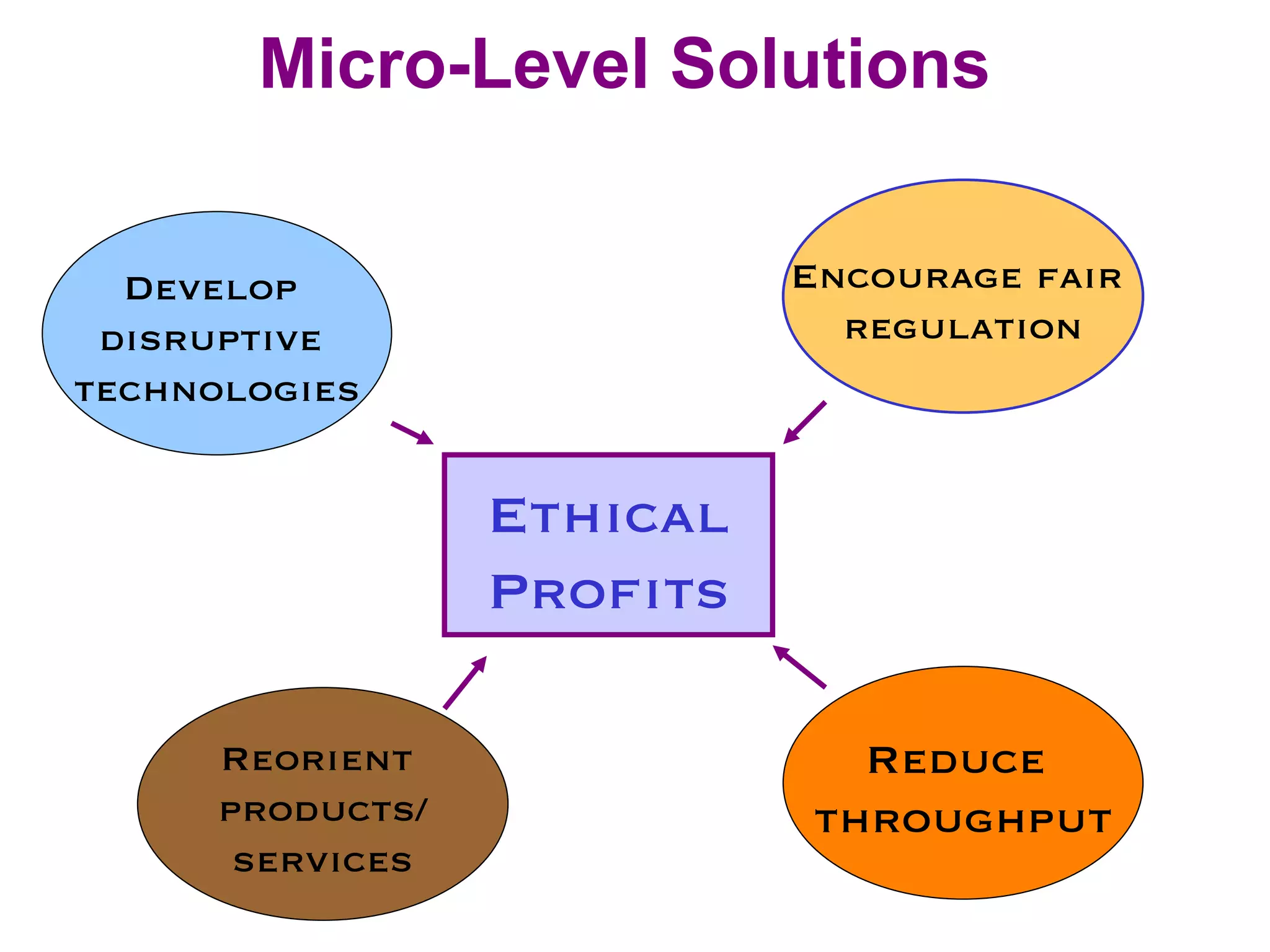 Micro-Level Solutions

Develop disruptive technologies

Encourage fair regulation

Ethical Profits

Reorient products/ services

Reduce throughput